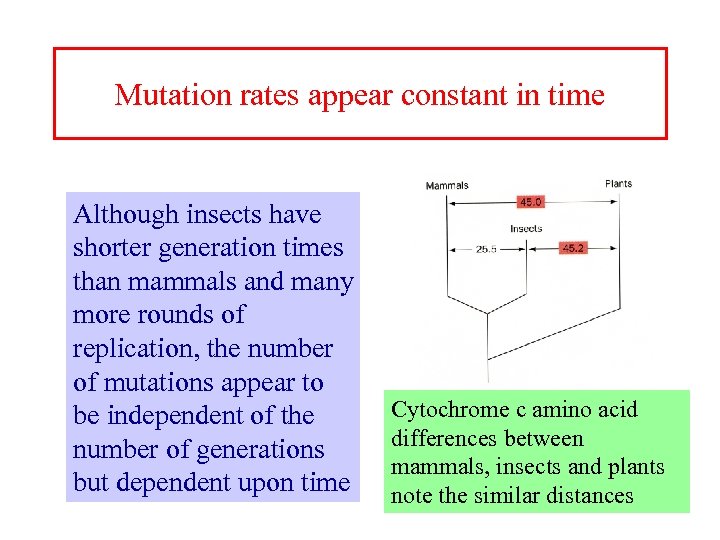 Mutation rates appear constant in time

Although insects have shorter generation times than mammals and many more rounds of replication, the number of mutations appear to be independent of the number of generations but dependent upon time

Mammals

Plants

45.0

Insects

25.5

45.2

Cytochrome c amino acid differences between mammals, insects and plants note the similar distances